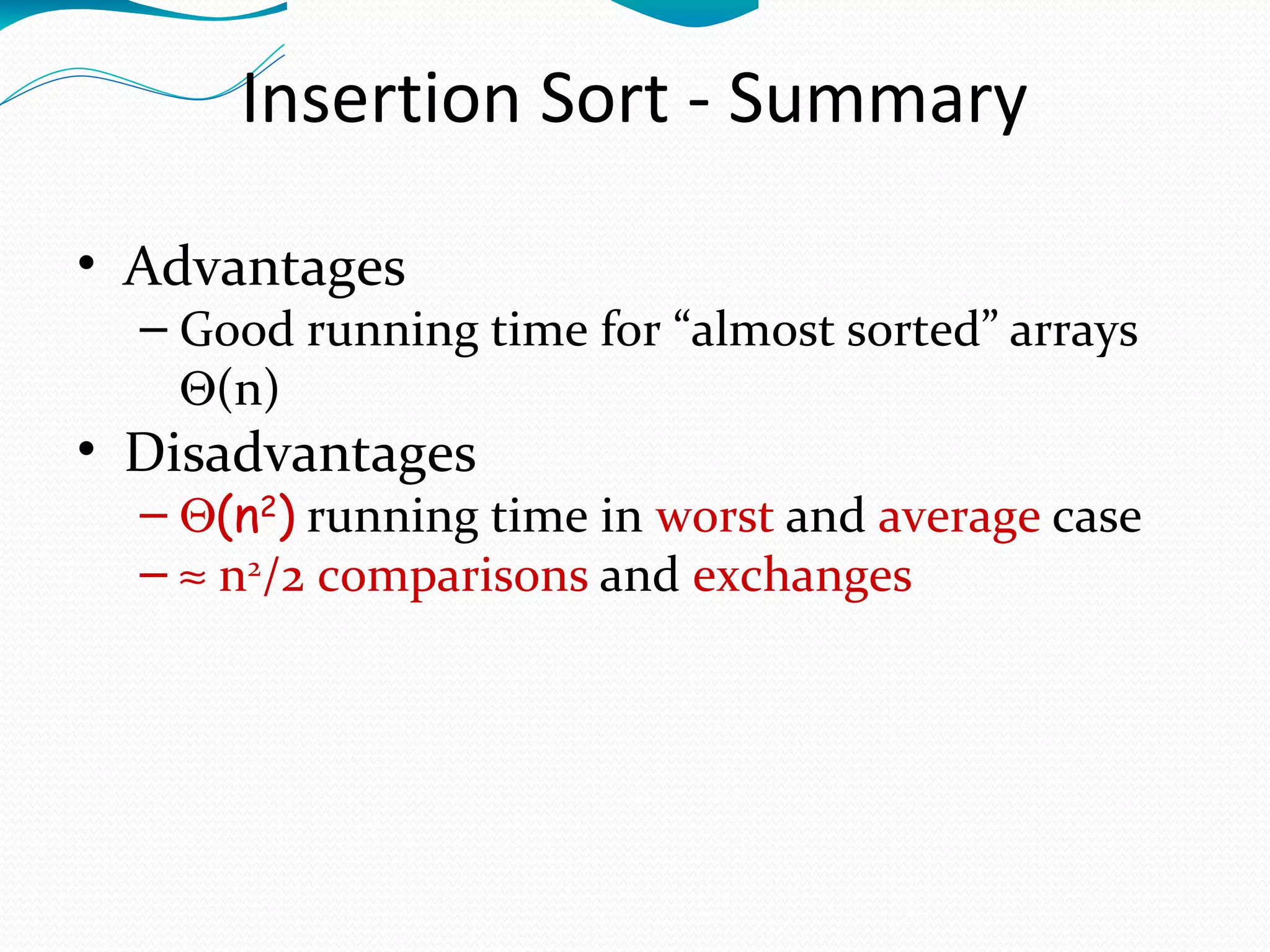 Insertion Sort - Summary

• Advantages
– Good running time for “almost sorted” arrays $\Theta(n)$
• Disadvantages
– $\Theta(n^2)$ running time in worst and average case
– $\approx n^2/2$ comparisons and exchanges